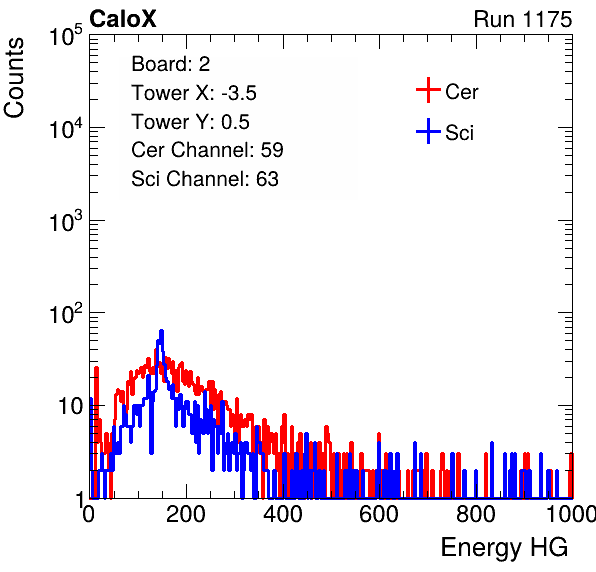 CaloX

Run 1175

Counts

$10^5$

$10^4$

$10^3$

$10^2$

10

1

Board: 2
Tower X: -3.5
Tower Y: 0.5
Cer Channel: 59
Sci Channel: 63

Cer
Sci

0 200 400 600 800 1000

Energy HG